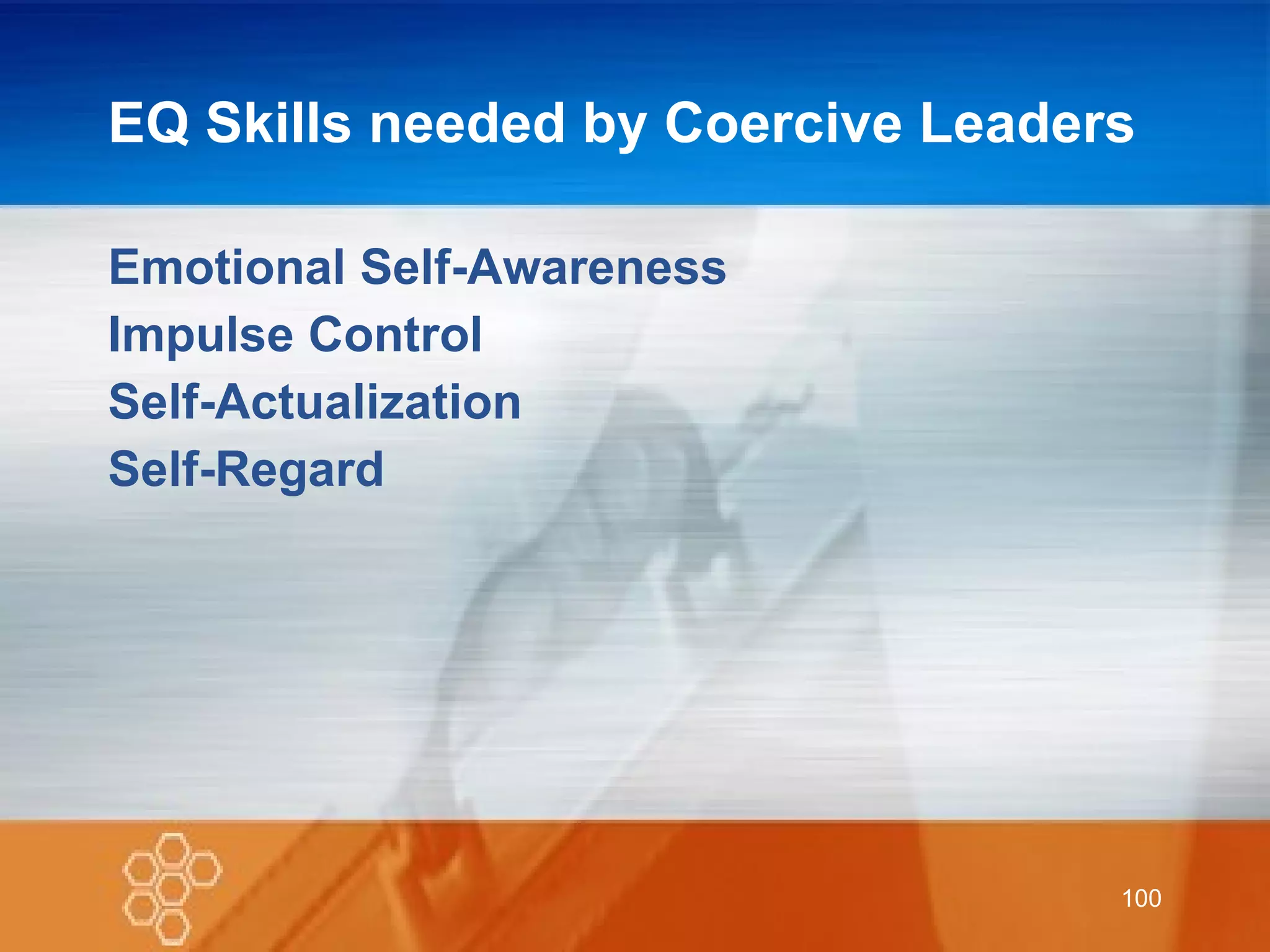 EQ Skills needed by Coercive Leaders

Emotional Self-Awareness
Impulse Control
Self-Actualization
Self-Regard

100